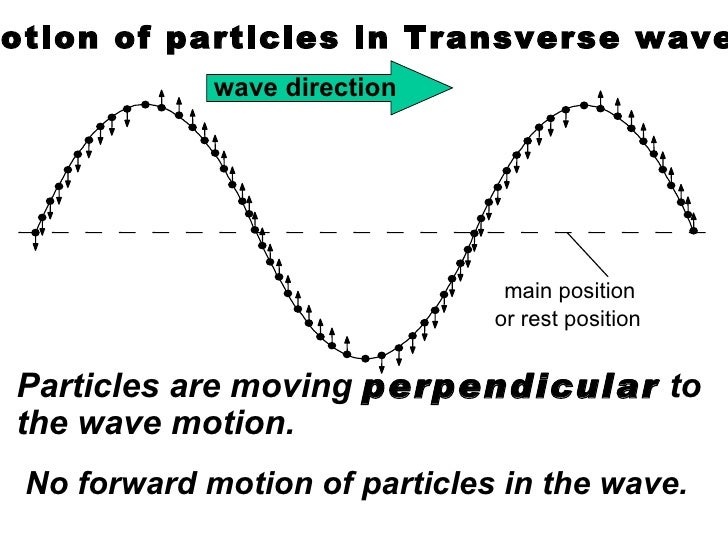 otion of particles in Transverse wave

wave direction

main position or rest position

Particles are moving perpendicular to the wave motion.

No forward motion of particles in the wave.